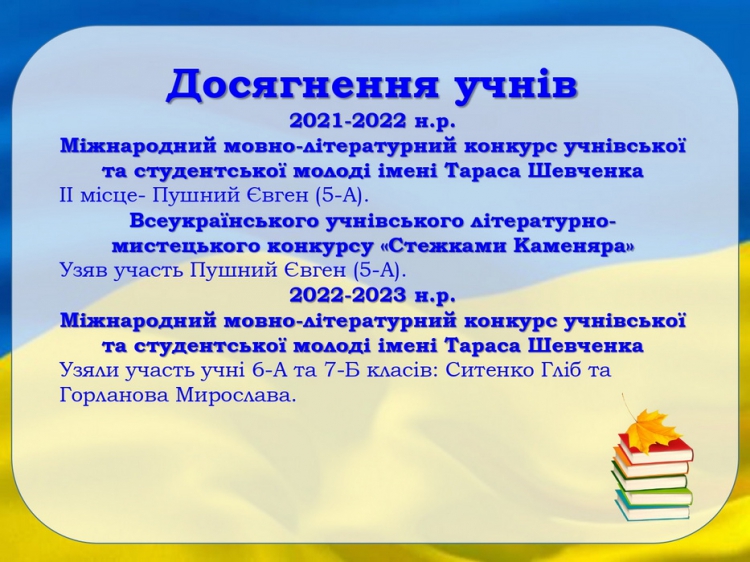 Досягнення учнів
2021-2022 н.р.
Міжнародний мовно-літературний конкурс учнівської та студентської молоді імені Тараса Шевченка
ІІ місце- Пушний Євген (5-А).
Всеукраїнського учнівського літературно-мистецького конкурсу «Стежками Каменяра»
Узяв участь Пушний Євген (5-А).
2022-2023 н.р.
Міжнародний мовно-літературний конкурс учнівської та студентської молоді імені Тараса Шевченка
Узяли участь учні 6-А та 7-Б класів: Ситенко Гліб та Горланова Мирослава.